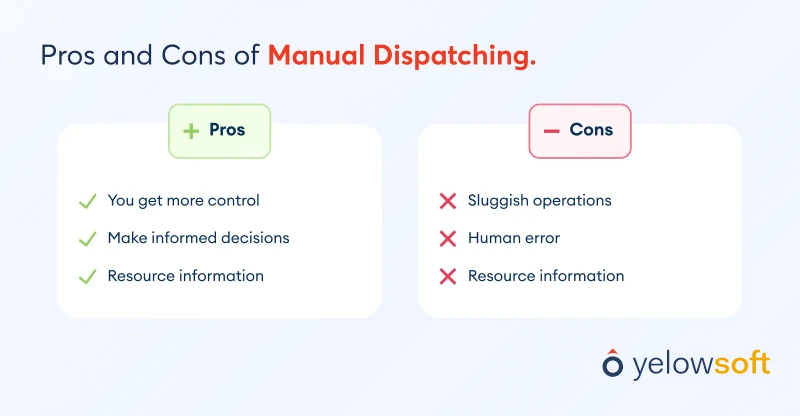 Pros and Cons of Manual Dispatching.

+ Pros

You get more control

Make informed decisions

Resource information

− Cons

Sluggish operations

Human error

Resource information

yelowsoft